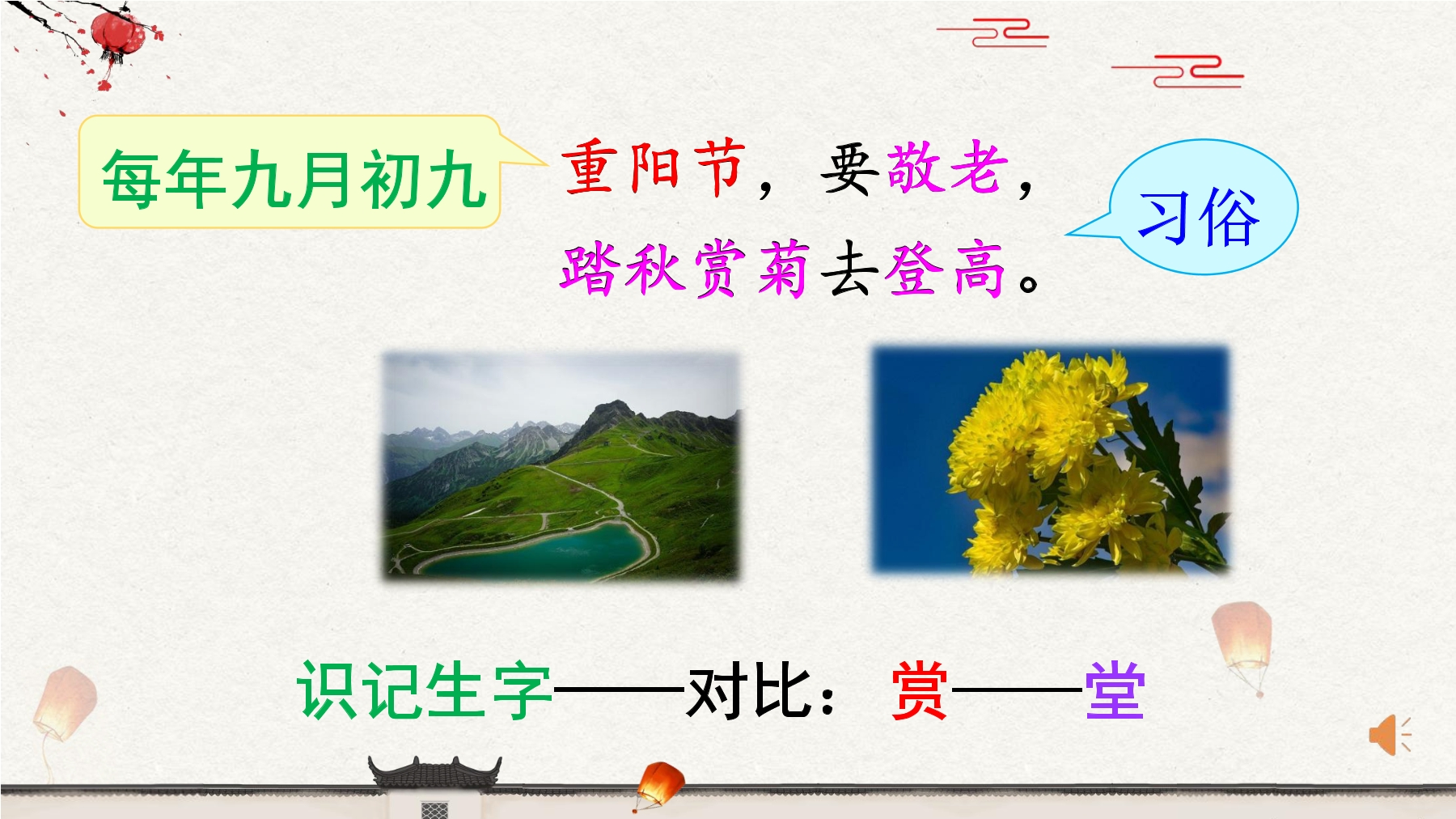 每年九月初九

重阳节，要敬老，
踏秋赏菊去登高。

习俗

识记生字——对比：赏——堂